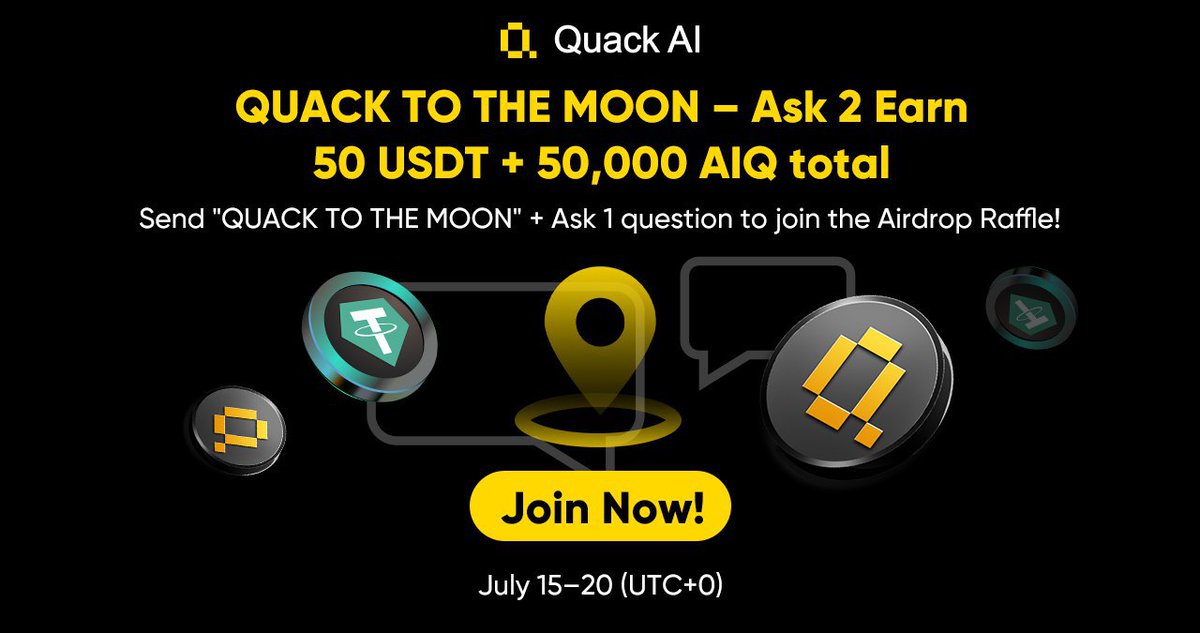 Quack AI

QUACK TO THE MOON – Ask 2 Earn
50 USDT + 50,000 AIQ total

Send "QUACK TO THE MOON" + Ask 1 question to join the Airdrop Raffle!

Join Now!

July 15–20 (UTC+0)